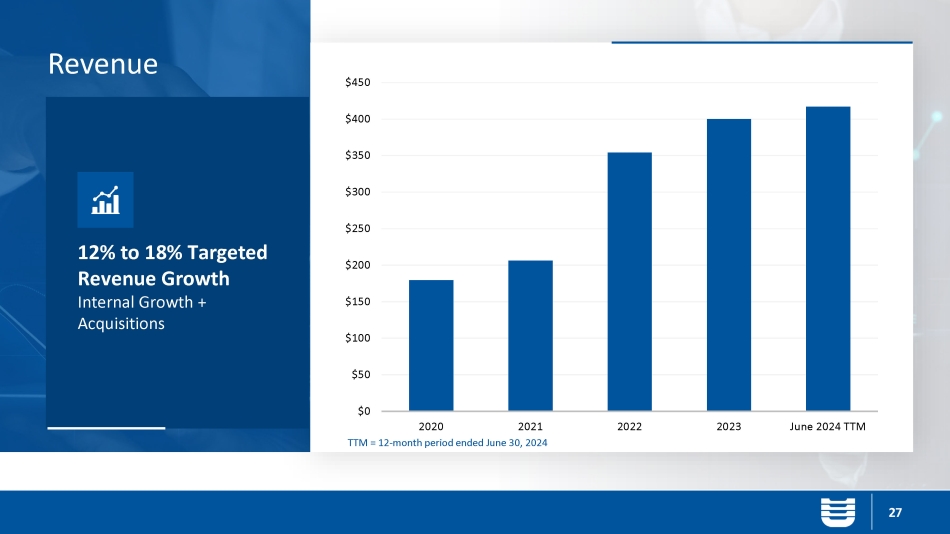 Revenue

12% to 18% Targeted Revenue Growth
Internal Growth + Acquisitions

$450
$400
$350
$300
$250
$200
$150
$100
$50
$0

2020 2021 2022 2023 June 2024 TTM

TTM = 12-month period ended June 30, 2024

27